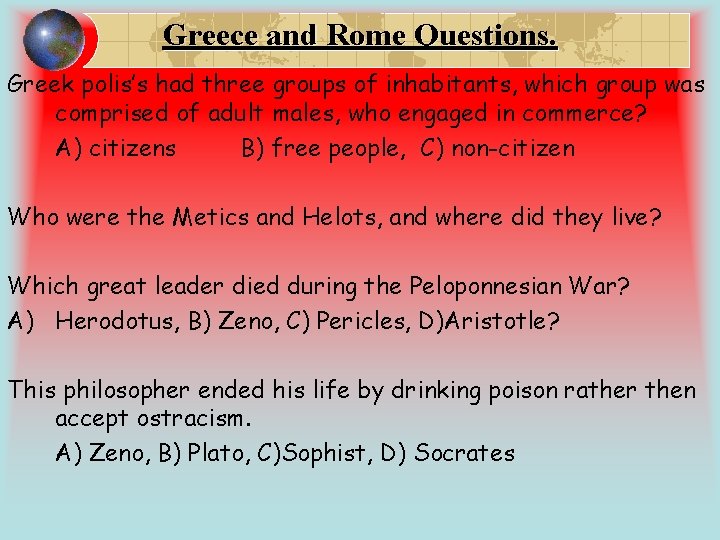 Greece and Rome Questions.

Greek polis's had three groups of inhabitants, which group was comprised of adult males, who engaged in commerce?

A) citizens B) free people, C) non-citizen

Who were the Metics and Helots, and where did they live?

Which great leader died during the Peloponnesian War?

A) Herodotus, B) Zeno, C) Pericles, D)Aristotle?

This philosopher ended his life by drinking poison rather then accept ostracism.

A) Zeno, B) Plato, C)Sophist, D) Socrates